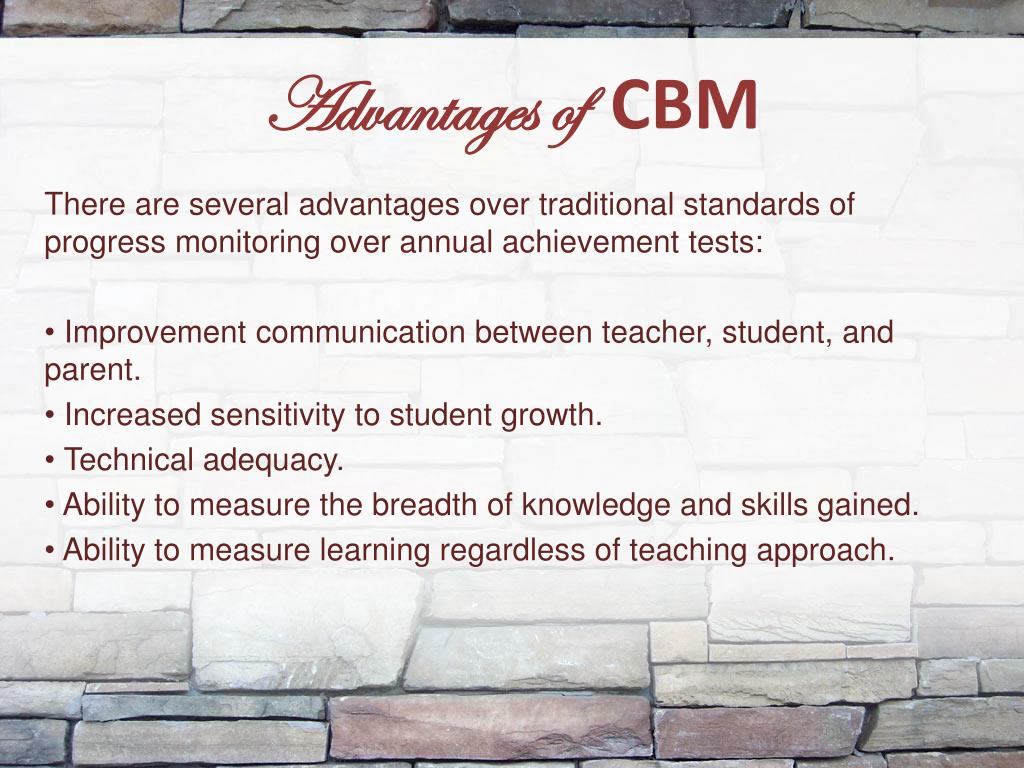 Advantages of CBM

There are several advantages over traditional standards of progress monitoring over annual achievement tests:

• Improvement communication between teacher, student, and parent.
• Increased sensitivity to student growth.
• Technical adequacy.
• Ability to measure the breadth of knowledge and skills gained.
• Ability to measure learning regardless of teaching approach.